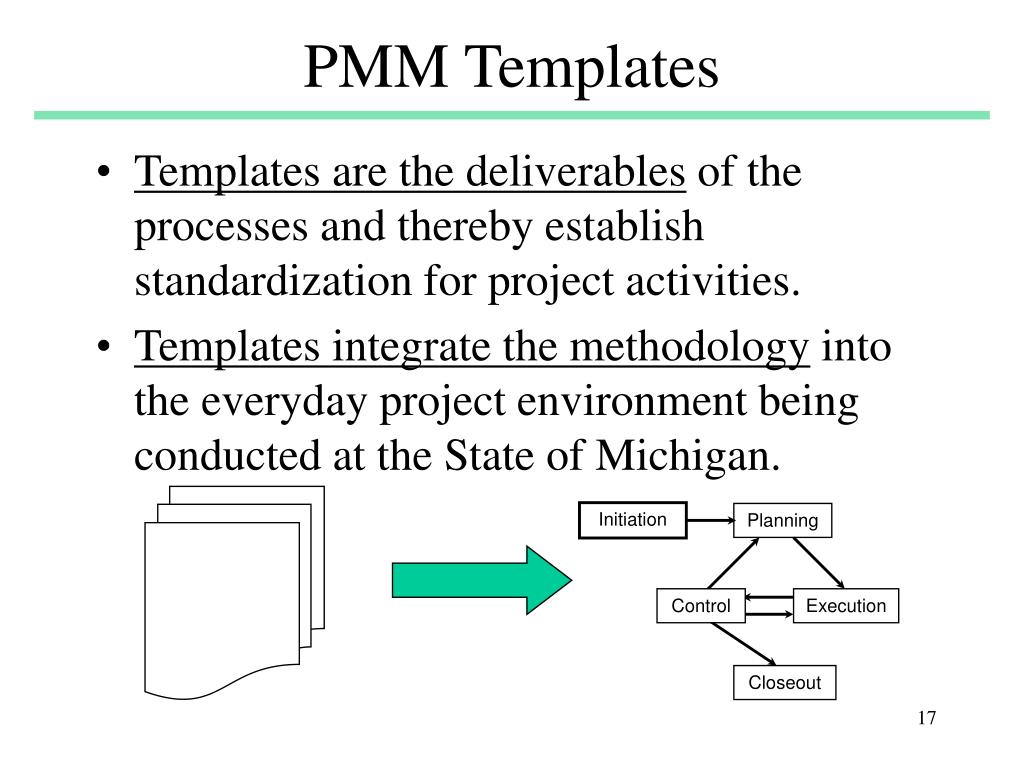 PMM Templates

• Templates are the deliverables of the processes and thereby establish standardization for project activities.

• Templates integrate the methodology into the everyday project environment being conducted at the State of Michigan.

Initiation

Planning

Control

Execution

Closeout

17